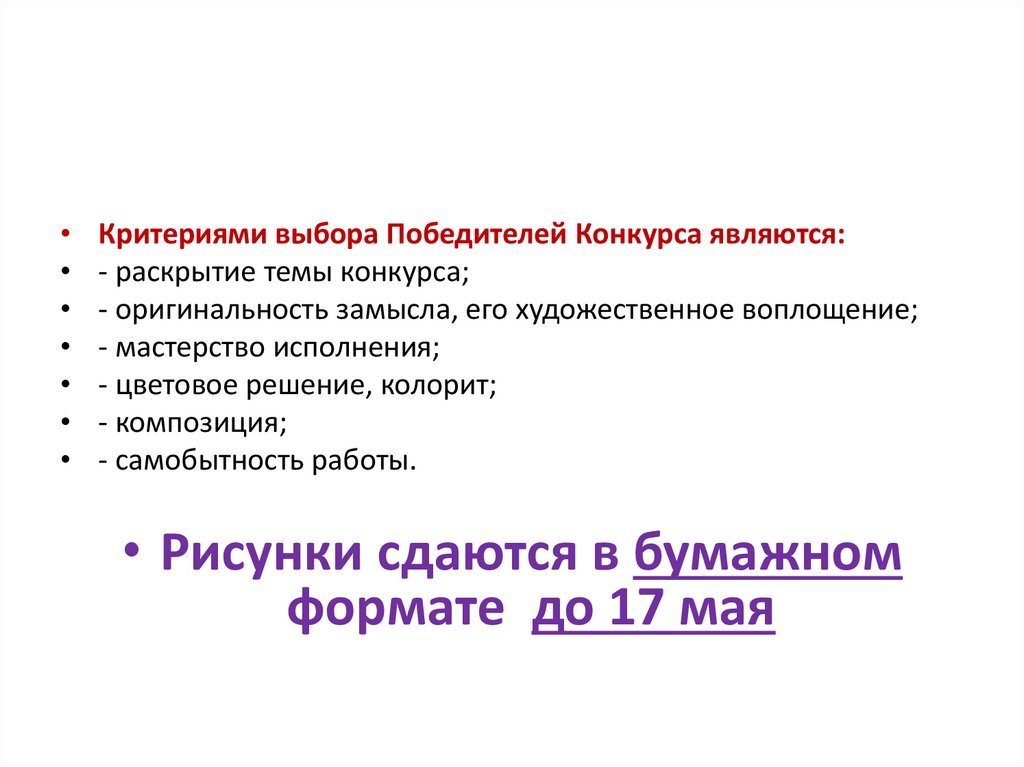 • Критериями выбора Победителей Конкурса являются:
• - раскрытие темы конкурса;
• - оригинальность замысла, его художественное воплощение;
• - мастерство исполнения;
• - цветовое решение, колорит;
• - композиция;
• - самобытность работы.

• Рисунки сдаются в бумажном формате до 17 мая